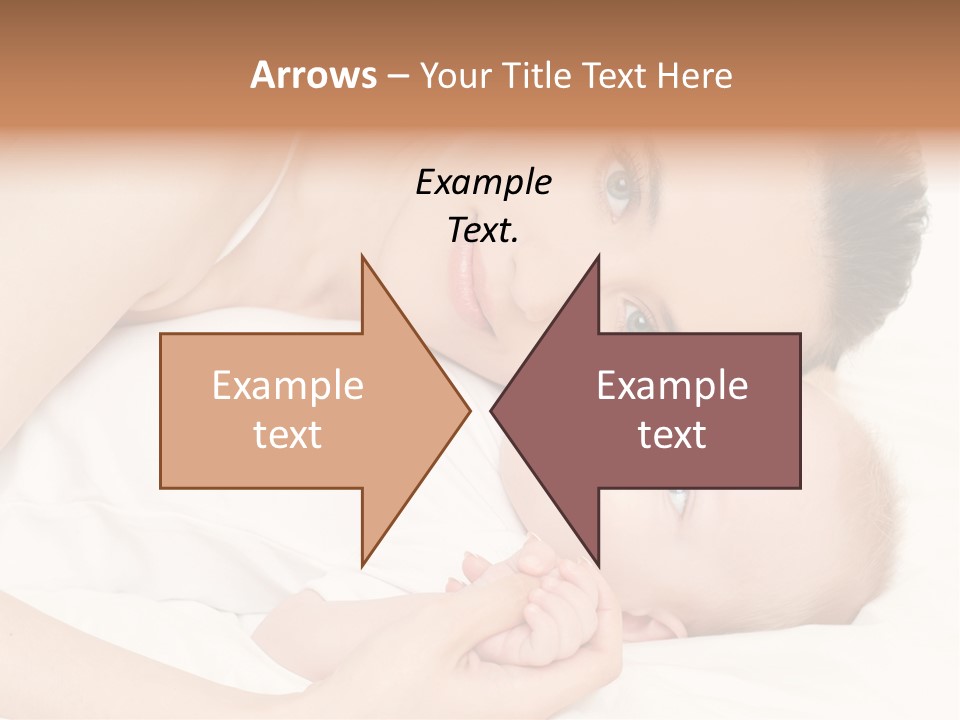 Arrows – Your Title Text Here

Example Text.

Example text

Example text